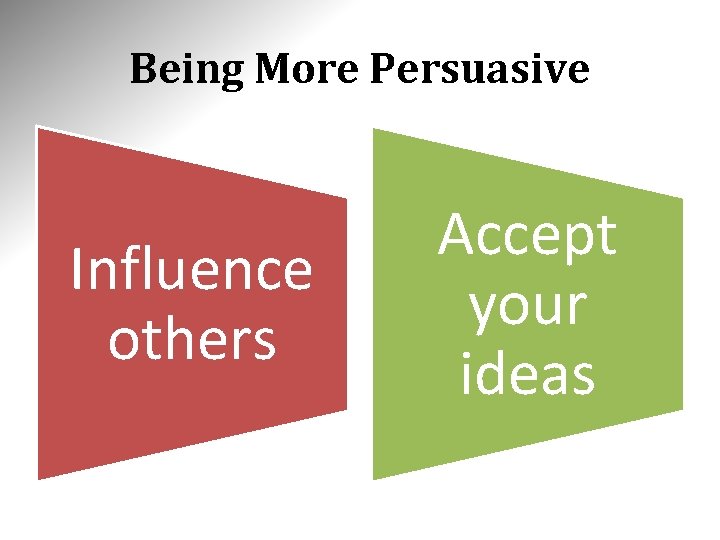 Being More Persuasive

Influence others

Accept your ideas